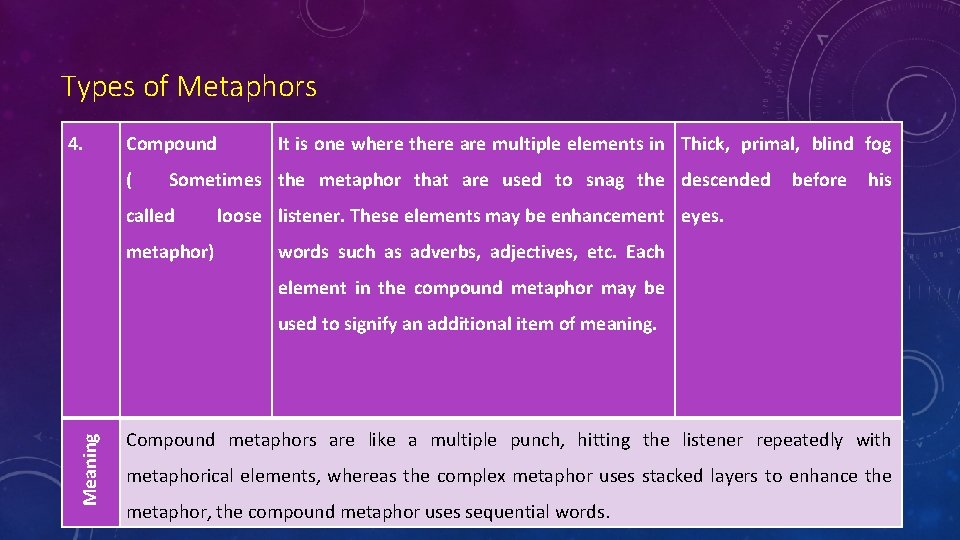 Types of Metaphors

| 4. | Compound ( Sometimes called loose metaphor) | It is one where there are multiple elements in the metaphor that are used to snag the listener. These elements may be enhancement words such as adverbs, adjectives, etc. Each element in the compound metaphor may be used to signify an additional item of meaning. | Thick, primal, blind fog descended before his eyes. |
|---|---|---|---|
| Meaning | Compound metaphors are like a multiple punch, hitting the listener repeatedly with metaphorical elements, whereas the complex metaphor uses stacked layers to enhance the metaphor, the compound metaphor uses sequential words. | | |